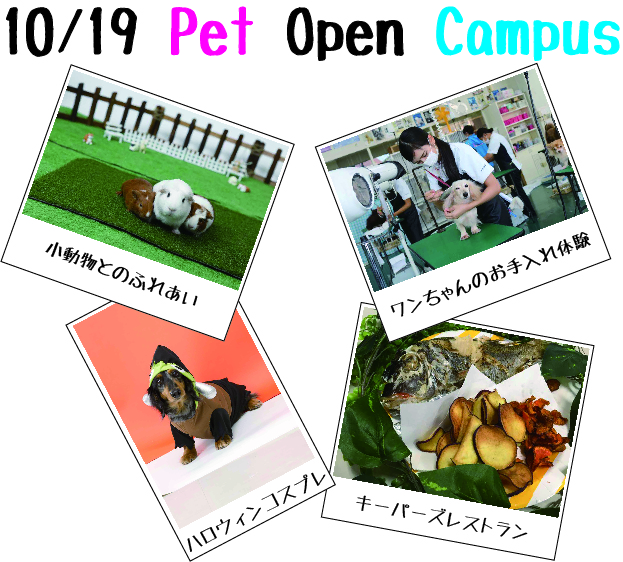 10/19 Pet Open Campus

小動物とのふれあい

ワンちゃんのお手入れ体験

ハロウィンコスプレ

キーパーズレストラン